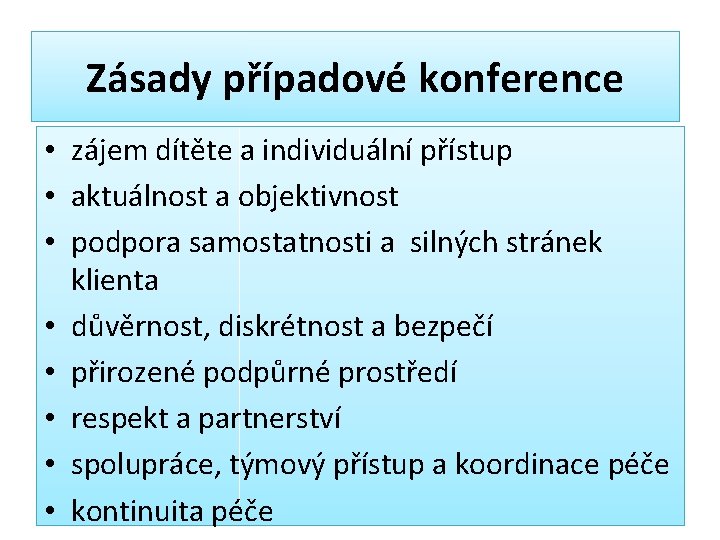 Zásady případové konference

• zájem dítěte a individuální přístup
• aktuálnost a objektivnost
• podpora samostatnosti a silných stránek klienta
• důvěrnost, diskrétnost a bezpečí
• přirozené podpůrné prostředí
• respekt a partnerství
• spolupráce, týmový přístup a koordinace péče
• kontinuita péče